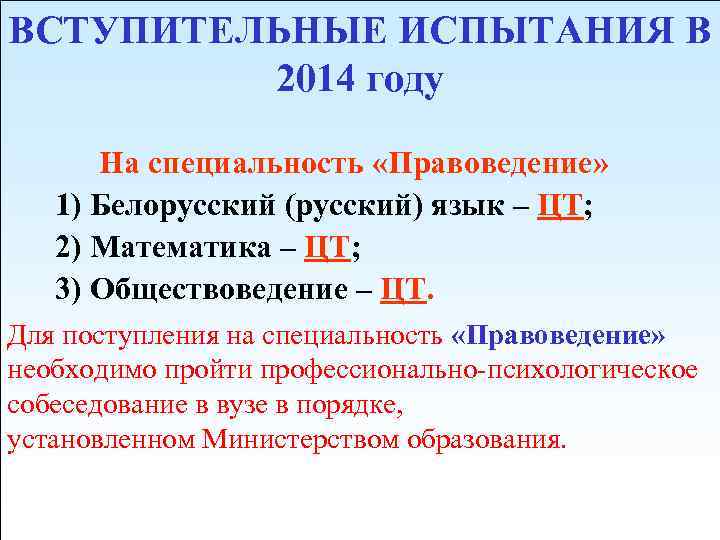 ВСТУПИТЕЛЬНЫЕ ИСПЫТАНИЯ В 2014 году

На специальность «Правоведение»

1) Белорусский (русский) язык – ЦТ;

2) Математика – ЦТ;

3) Обществоведение – ЦТ.

Для поступления на специальность «Правоведение» необходимо пройти профессионально-психологическое собеседование в вузе в порядке, установленном Министерством образования.